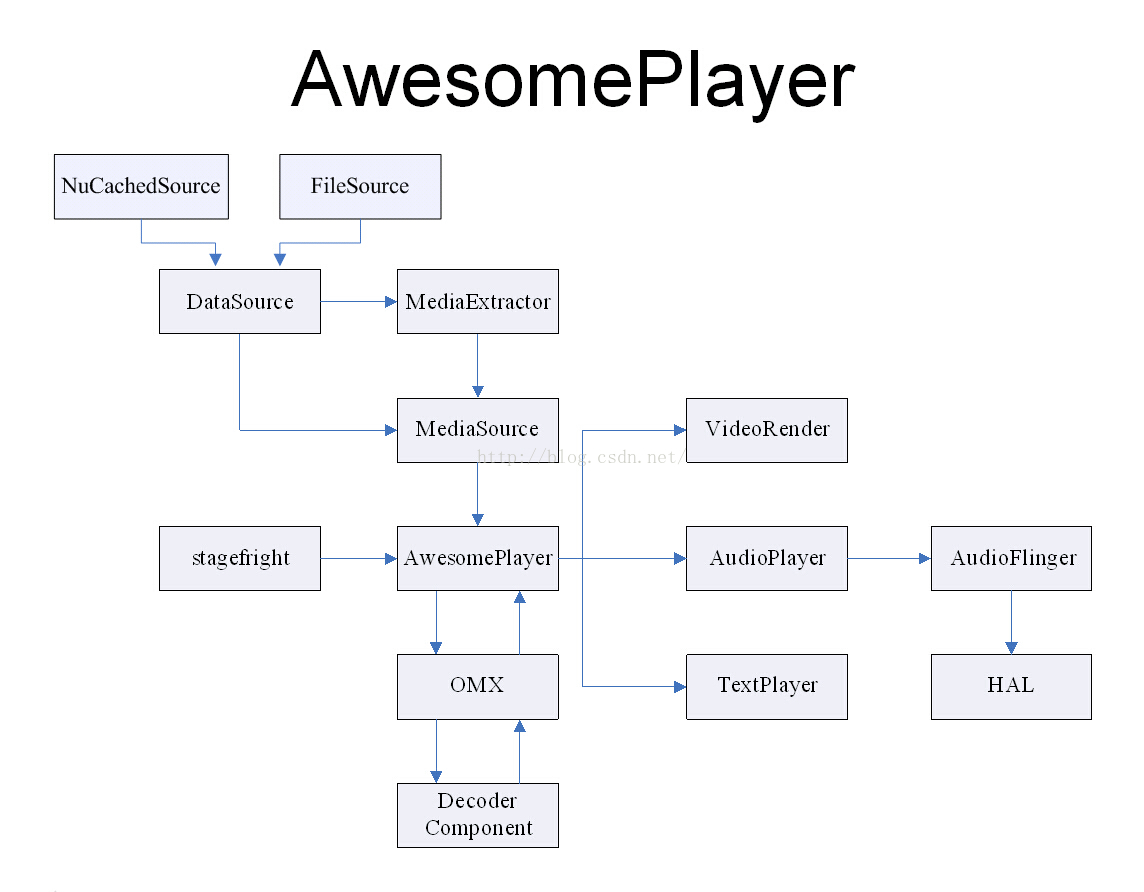 AwesomePlayer

NuCachedSource

FileSource

DataSource

MediaExtractor

MediaSource

VideoRender

http://blog.csdn.net/

stagefright

AwesomePlayer

AudioPlayer

AudioFlinger

OMX

TextPlayer

HAL

Decoder Component